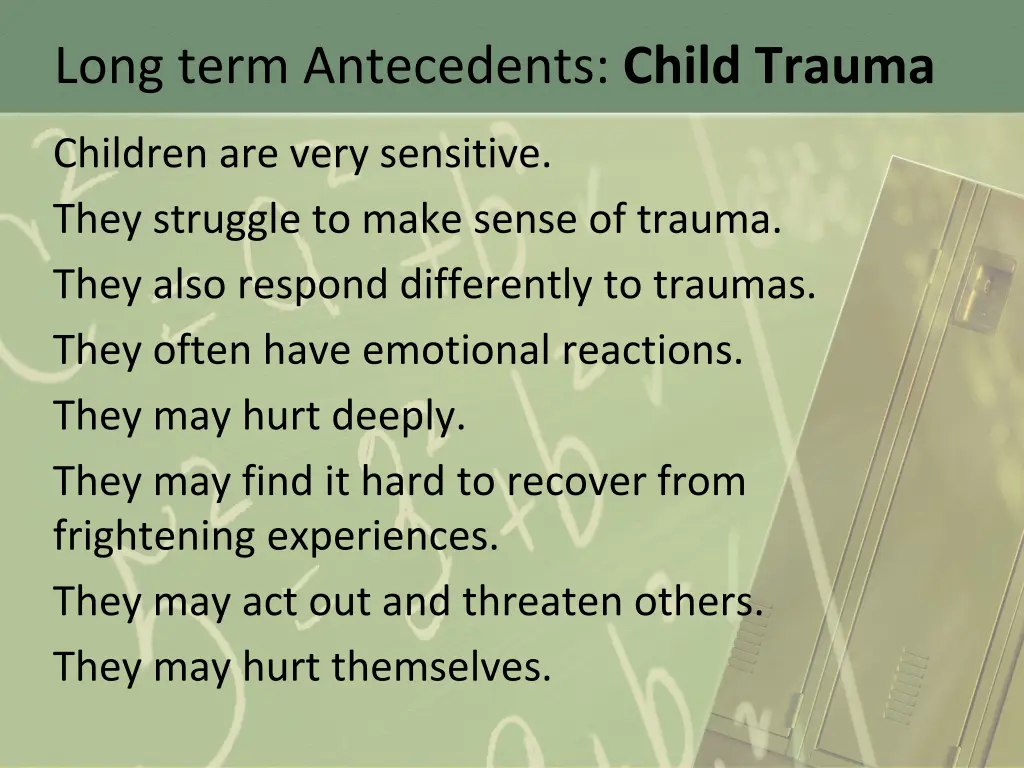 Long term Antecedents: Child Trauma

Children are very sensitive.

They struggle to make sense of trauma.

They also respond differently to traumas.

They often have emotional reactions.

They may hurt deeply.

They may find it hard to recover from frightening experiences.

They may act out and threaten others.

They may hurt themselves.